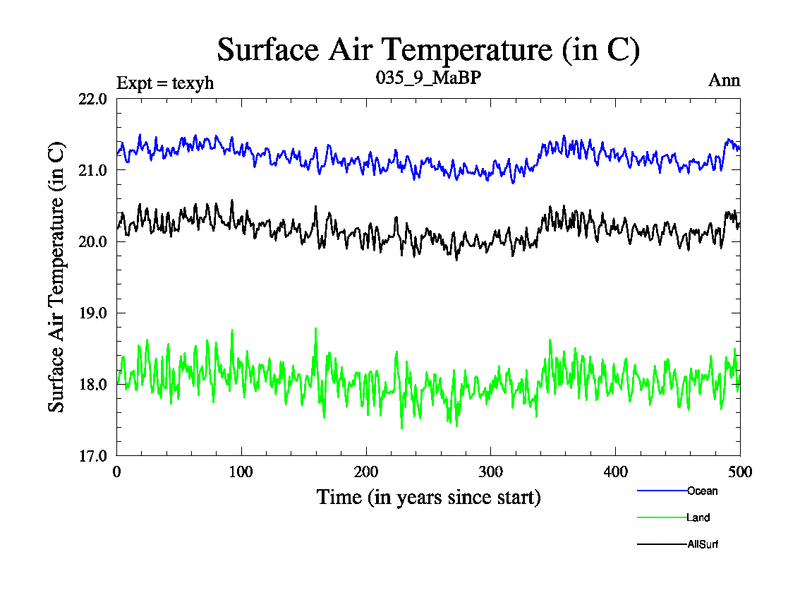 Surface Air Temperature (in C)

Expt = texyh

035_9_MaBP

Ann

Surface Air Temperature (in C)

22.0
21.0
20.0
19.0
18.0
17.0

0
100
200
300
400
500

Time (in years since start)

Ocean
Land
AllSurf